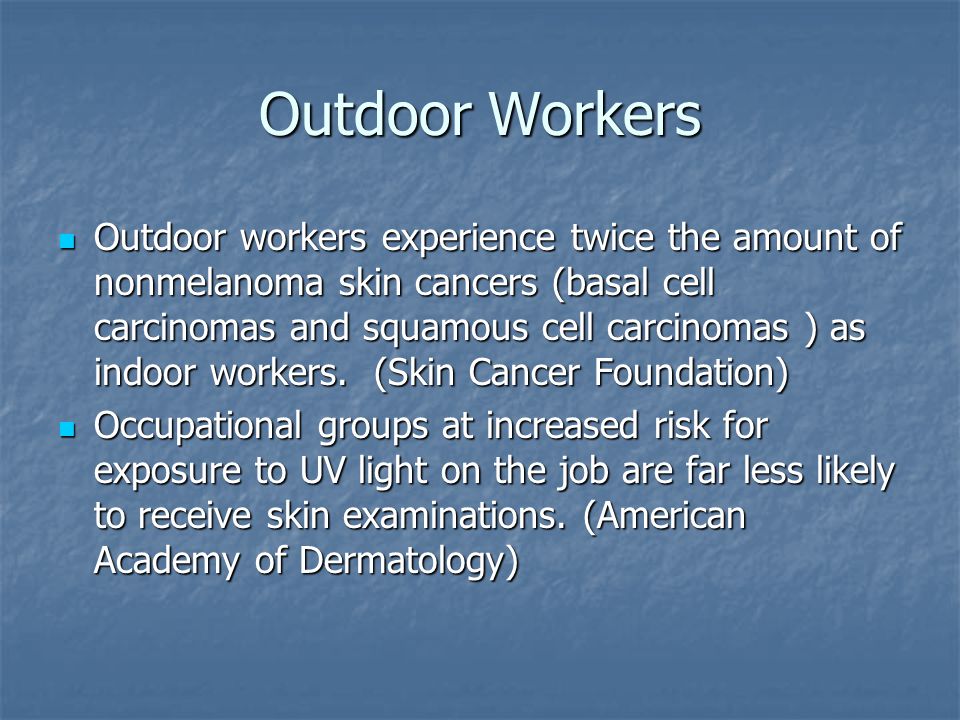 Outdoor Workers

- Outdoor workers experience twice the amount of nonmelanoma skin cancers (basal cell carcinomas and squamous cell carcinomas ) as indoor workers.  (Skin Cancer Foundation)
- Occupational groups at increased risk for exposure to UV light on the job are far less likely to receive skin examinations. (American Academy of Dermatology)